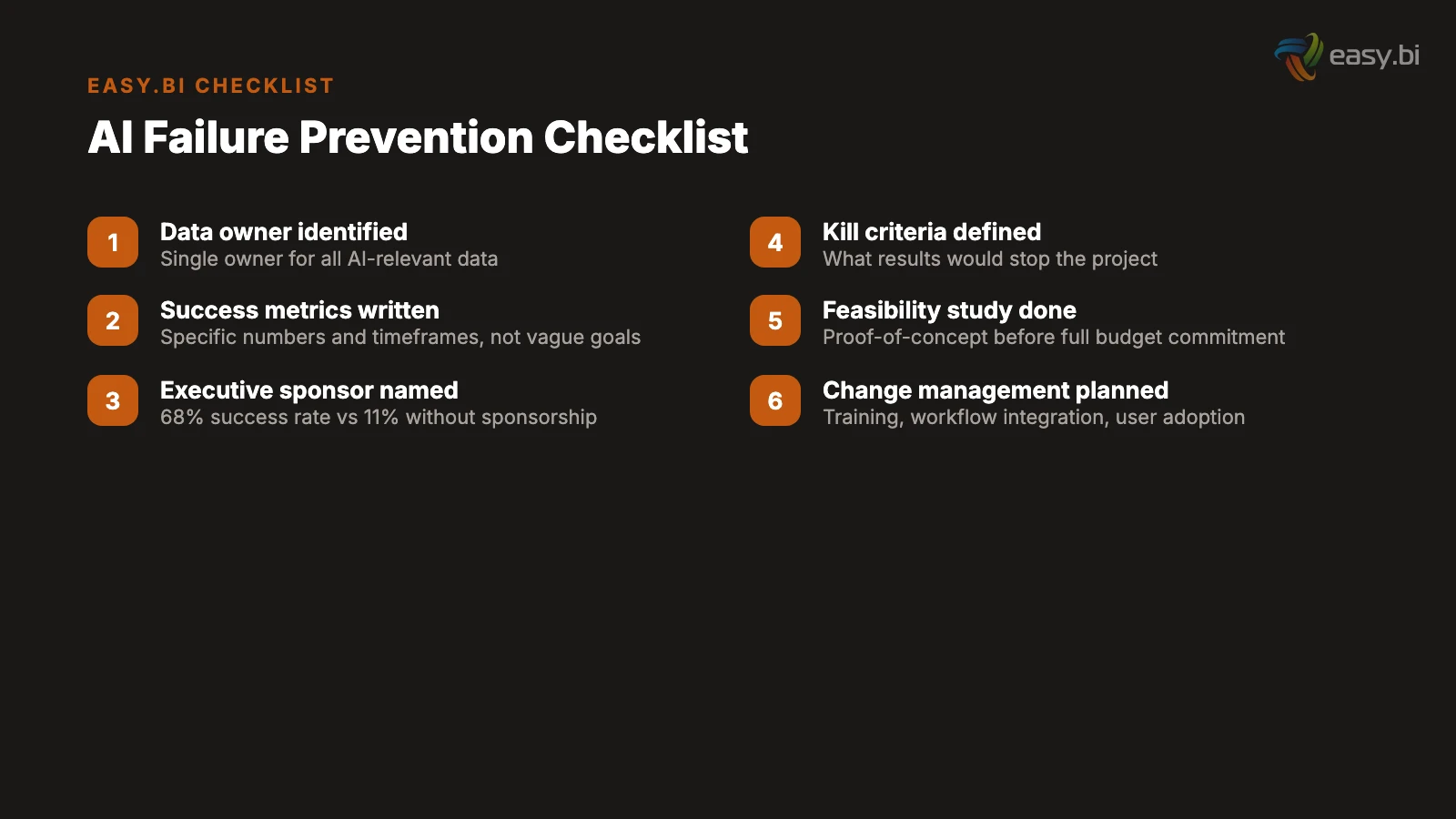 easy.bi

EASY.BI CHECKLIST

AI Failure Prevention Checklist

1
Data owner identified
Single owner for all AI-relevant data

2
Success metrics written
Specific numbers and timeframes, not vague goals

3
Executive sponsor named
68% success rate vs 11% without sponsorship

4
Kill criteria defined
What results would stop the project

5
Feasibility study done
Proof-of-concept before full budget commitment

6
Change management planned
Training, workflow integration, user adoption